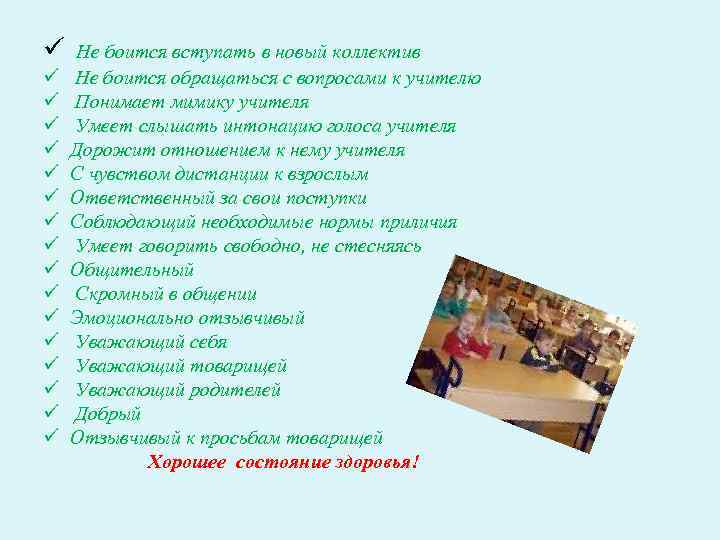 ✓ Не боится вступать в новый коллектив
✓ Не боится обращаться с вопросами к учителю
✓ Понимает мимику учителя
✓ Умеет слышать интонацию голоса учителя
✓ Дорожит отношением к нему учителя
✓ С чувством дистанции к взрослым
✓ Ответственный за свои поступки
✓ Соблюдающий необходимые нормы приличия
✓ Умеет говорить свободно, не стесняясь
✓ Общительный
✓ Скромный в общении
✓ Эмоционально отзывчивый
✓ Уважающий себя
✓ Уважающий товарищей
✓ Уважающий родителей
✓ Добрый
✓ Отзывчивый к просьбам товарищей

Хорошее состояние здоровья!